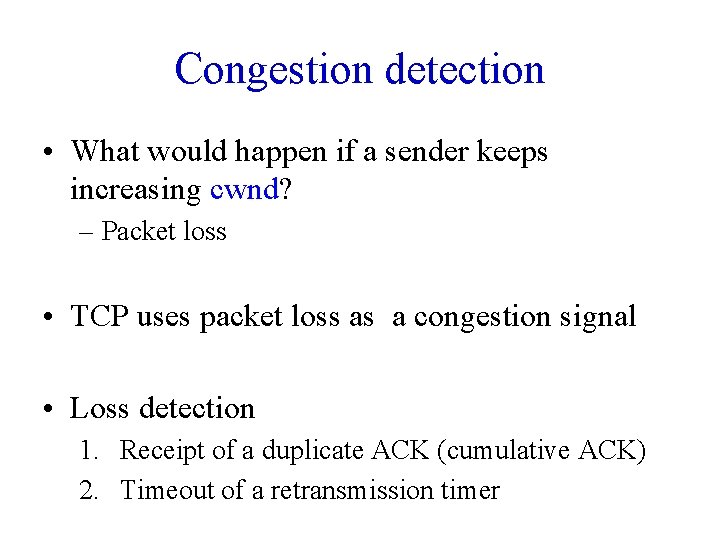 Congestion detection

• What would happen if a sender keeps increasing cwnd?
– Packet loss

• TCP uses packet loss as  a congestion signal

• Loss detection
1. Receipt of a duplicate ACK (cumulative ACK)
2. Timeout of a retransmission timer